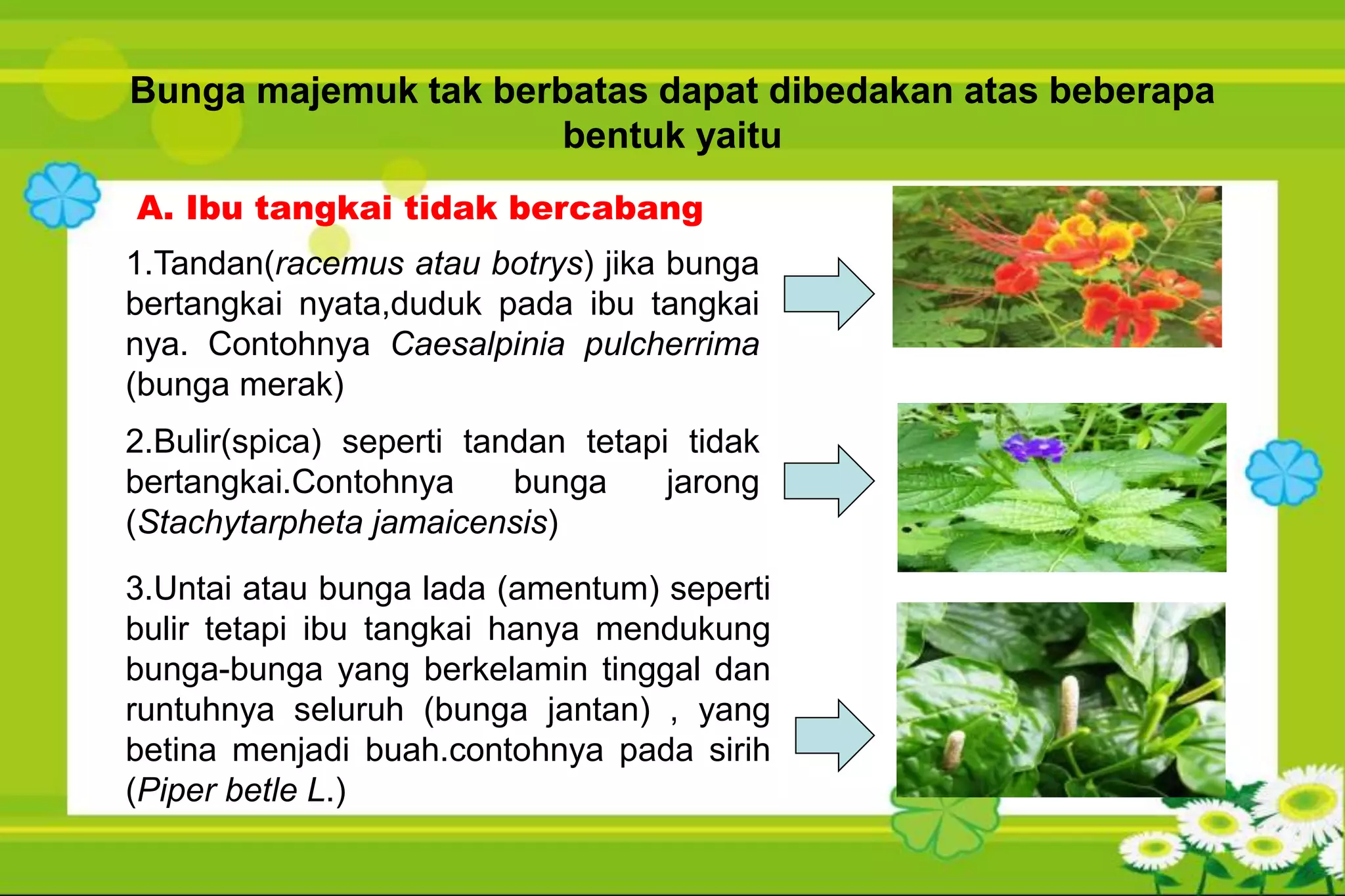 Bunga majemuk tak berbatas dapat dibedakan atas beberapa bentuk yaitu

A. Ibu tangkai tidak bercabang

1.Tandan(racemus atau botrys) jika bunga bertangkai nyata,duduk pada ibu tangkai nya. Contohnya Caesalpinia pulcherrima (bunga merak)

2.Bulir(spica) seperti tandan tetapi tidak bertangkai.Contohnya bunga jarong (Stachytarpheta jamaicensis)

3.Untai atau bunga lada (amentum) seperti bulir tetapi ibu tangkai hanya mendukung bunga-bunga yang berkelamin tinggal dan runtuhnya seluruh (bunga jantan) , yang betina menjadi buah.contohnya pada sirih (Piper betle L.)